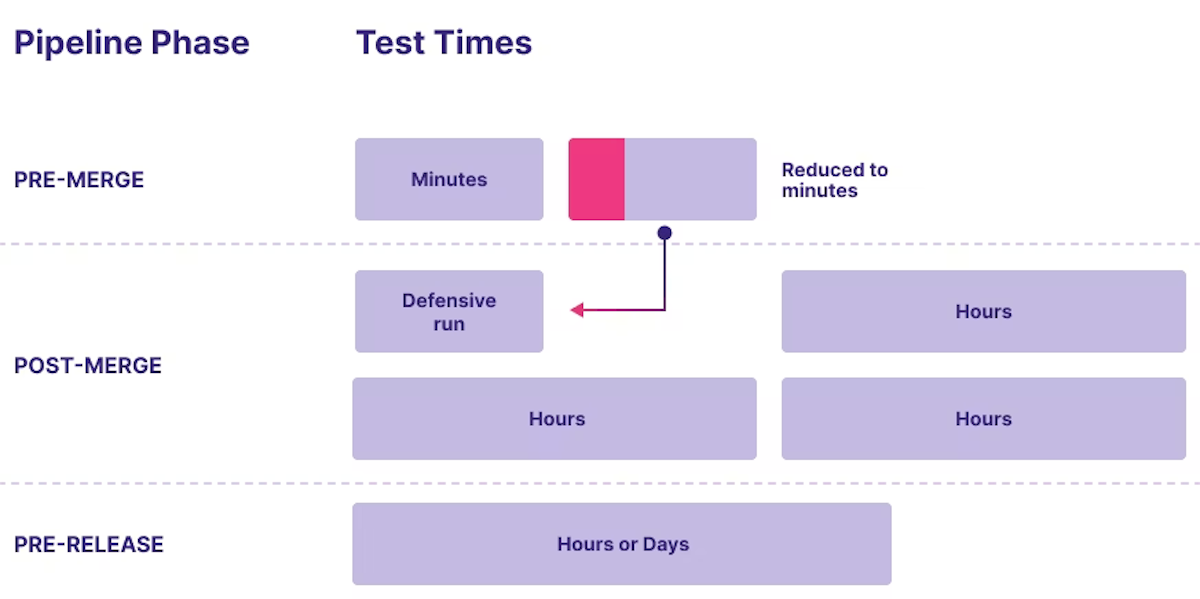 Pipeline Phase

Test Times

PRE-MERGE

Minutes

Reduced to minutes

POST-MERGE

Defensive run

Hours

Hours

Hours

PRE-RELEASE

Hours or Days